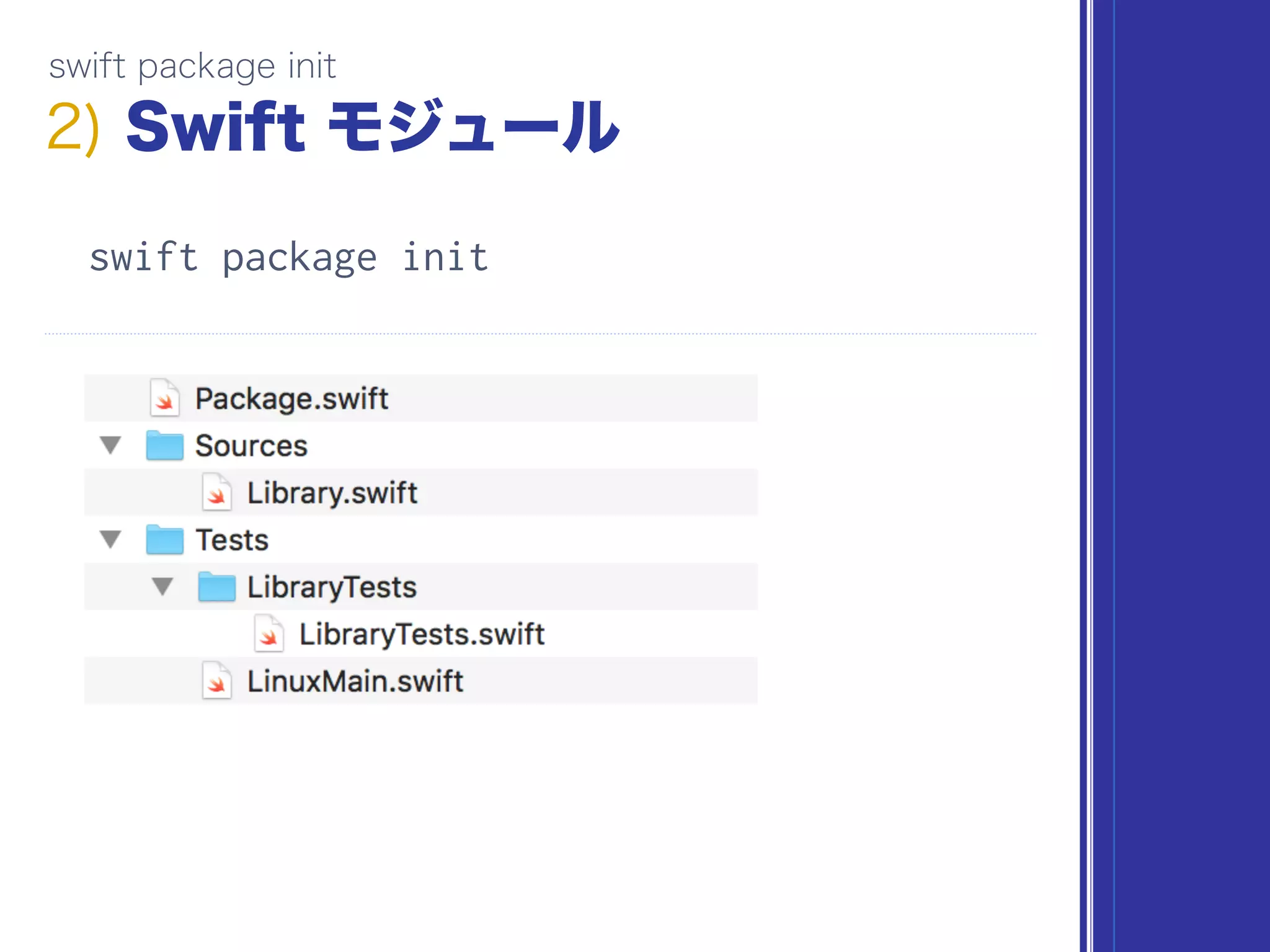 swift package init

2) Swift モジュール

swift package init

Package.swift
Sources
Library.swift
Tests
LibraryTests
LibraryTests.swift
LinuxMain.swift